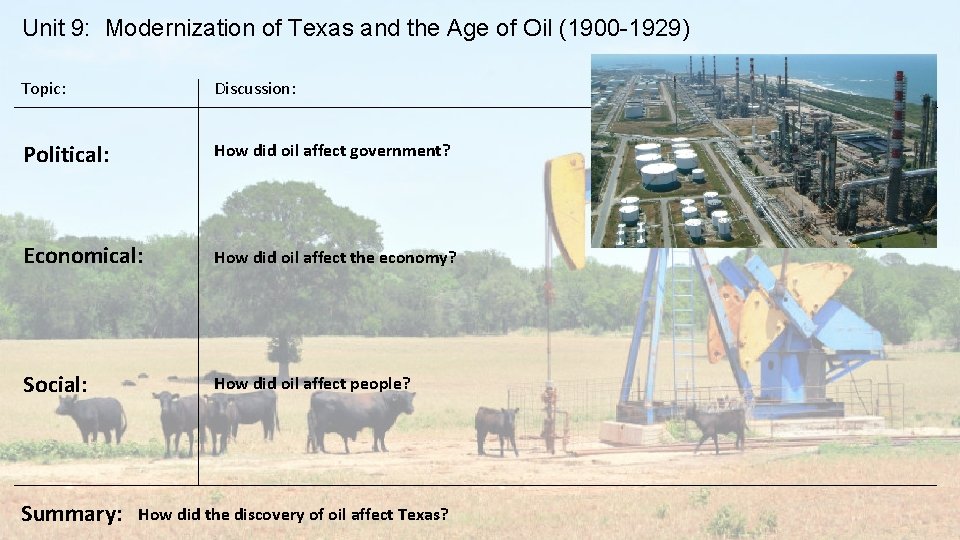 Unit 9: Modernization of Texas and the Age of Oil (1900-1929)

| Topic: | Discussion: |
|---|---|
| Political: | How did oil affect government? |
| Economical: | How did oil affect the economy? |
| Social: | How did oil affect people? |

Summary: How did the discovery of oil affect Texas?